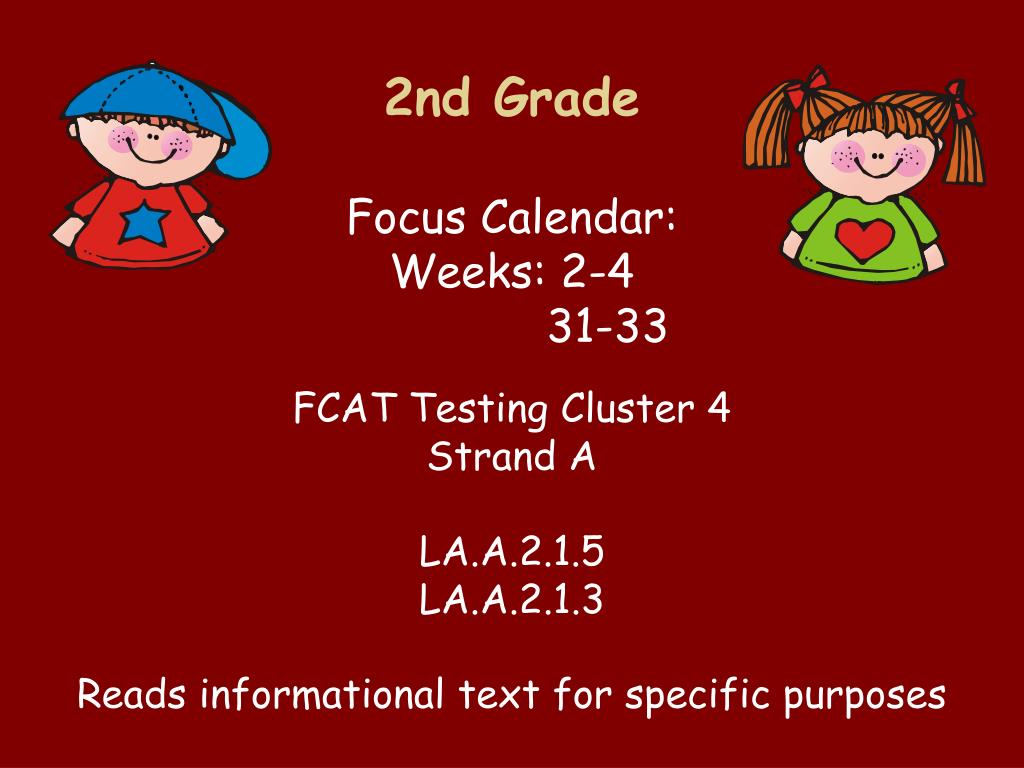 2nd Grade

Focus Calendar:
Weeks: 2-4
31-33

FCAT Testing Cluster 4
Strand A

LA.A.2.1.5
LA.A.2.1.3

Reads informational text for specific purposes